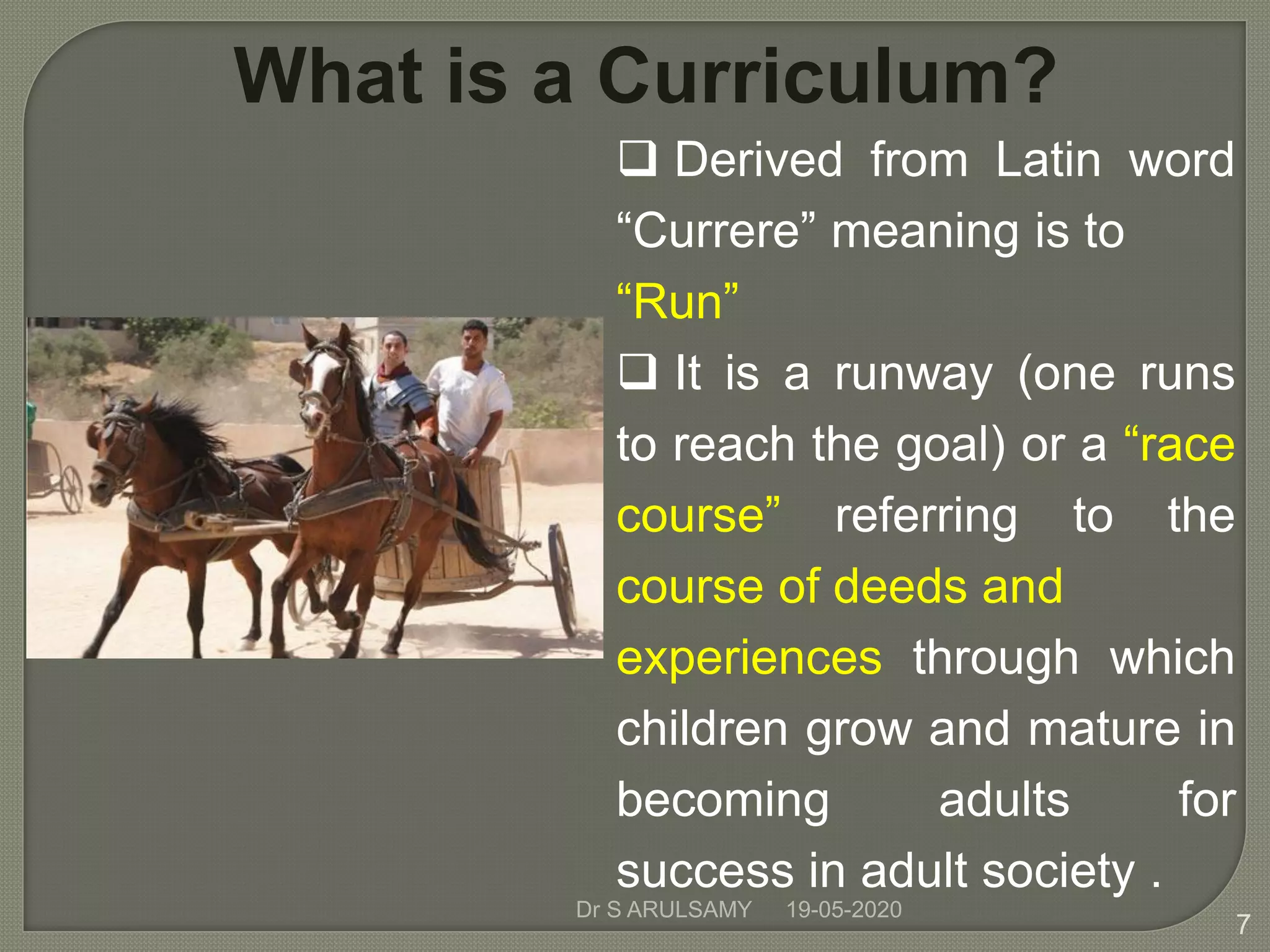 What is a Curriculum?

❑ Derived from Latin word “Currere” meaning is to “Run”

❑ It is a runway (one runs to reach the goal) or a “race course” referring to the course of deeds and experiences through which children grow and mature in becoming adults for success in adult society .

Dr S ARULSAMY 19-05-2020

7